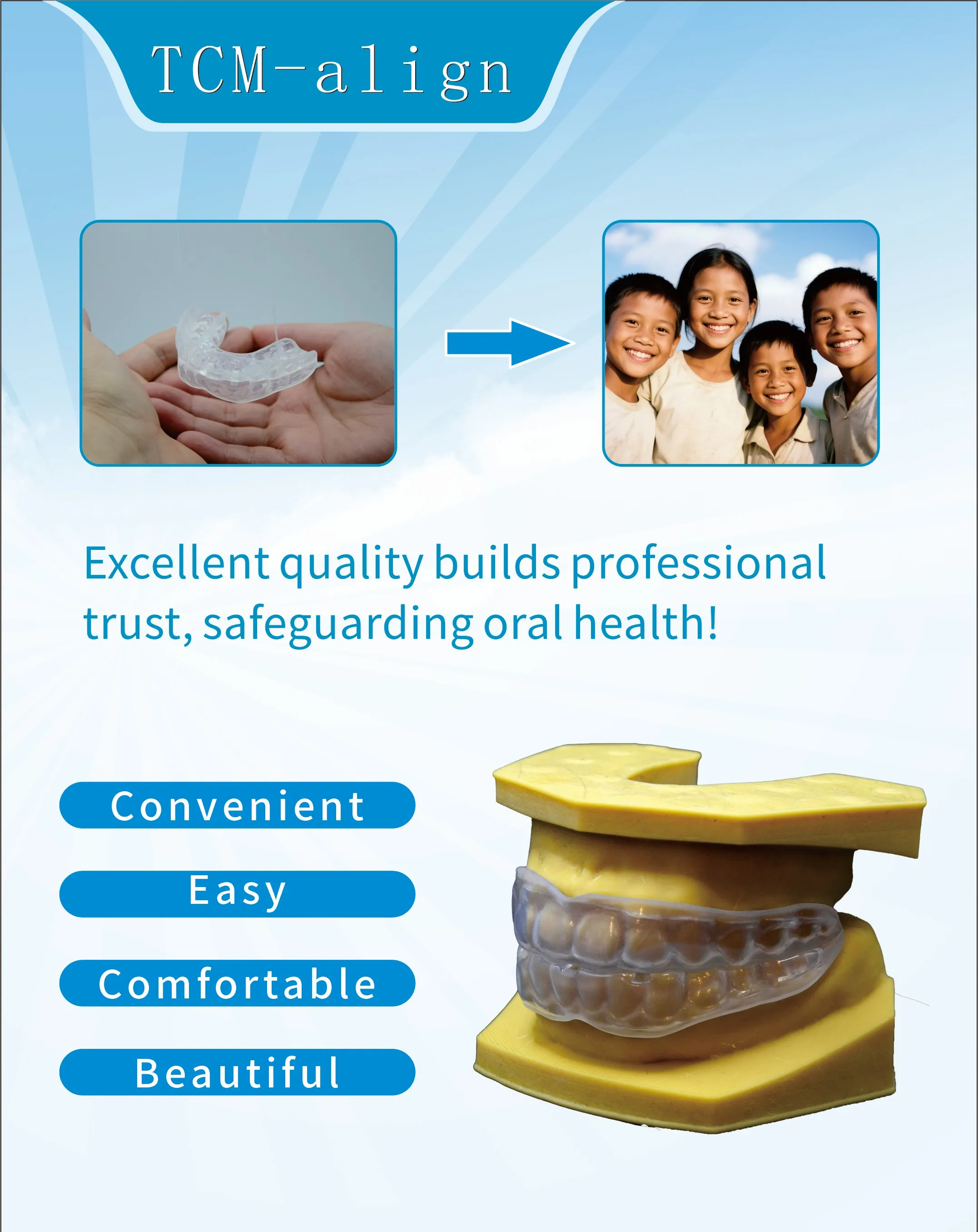 TCM-align

Excellent quality builds professional trust, safeguarding oral health!

Convenient

Easy

Comfortable

Beautiful